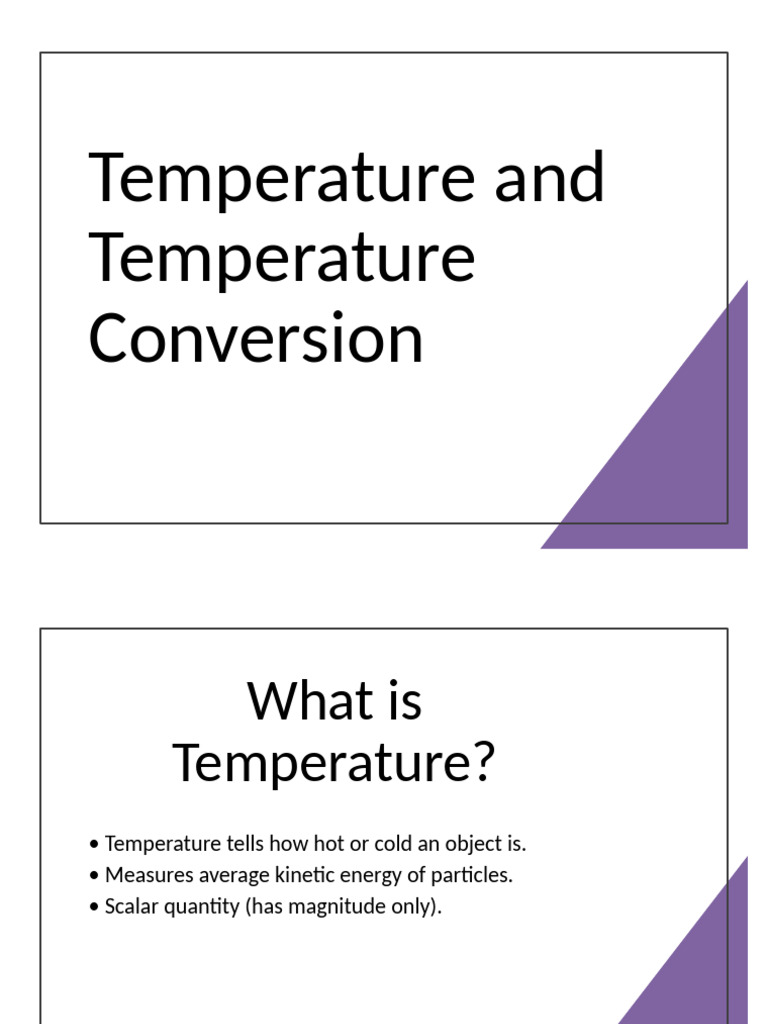 Temperature and Temperature Conversion

What is Temperature?

• Temperature tells how hot or cold an object is.
• Measures average kinetic energy of particles.
• Scalar quantity (has magnitude only).